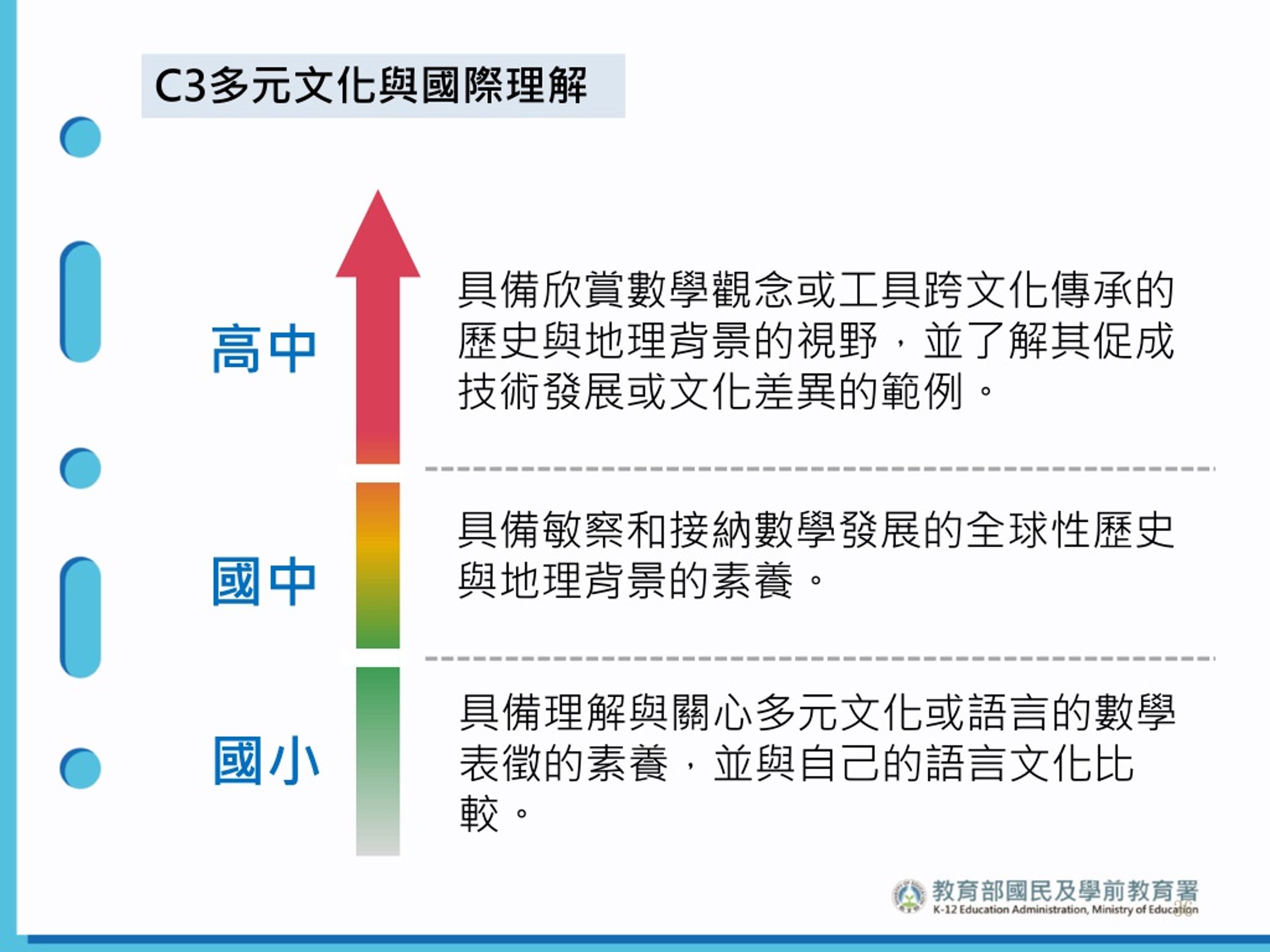 C3多元文化與國際理解

高中

具備欣賞數學觀念或工具跨文化傳承的歷史與地理背景的視野，並了解其促成技術發展或文化差異的範例。

國中

具備敏察和接納數學發展的全球性歷史與地理背景的素養。

國小

具備理解與關心多元文化或語言的數學表徵的素養，並與自己的語言文化比較。

教育部國民及學前教育署
K-12 Education Administration, Ministry of Education
36